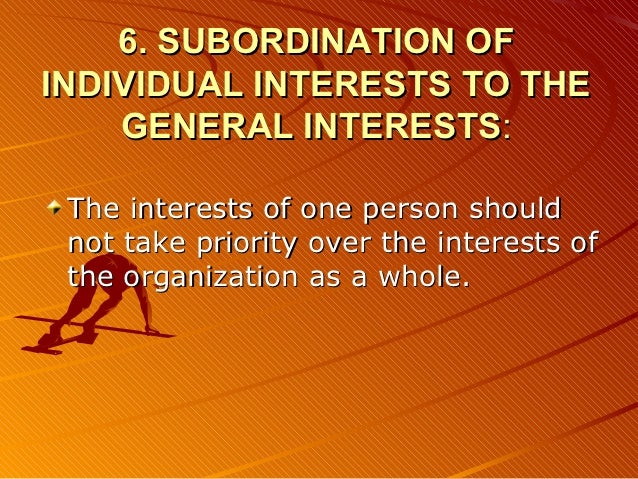 6. SUBORDINATION OF INDIVIDUAL INTERESTS TO THE GENERAL INTERESTS:

The interests of one person should not take priority over the interests of the organization as a whole.